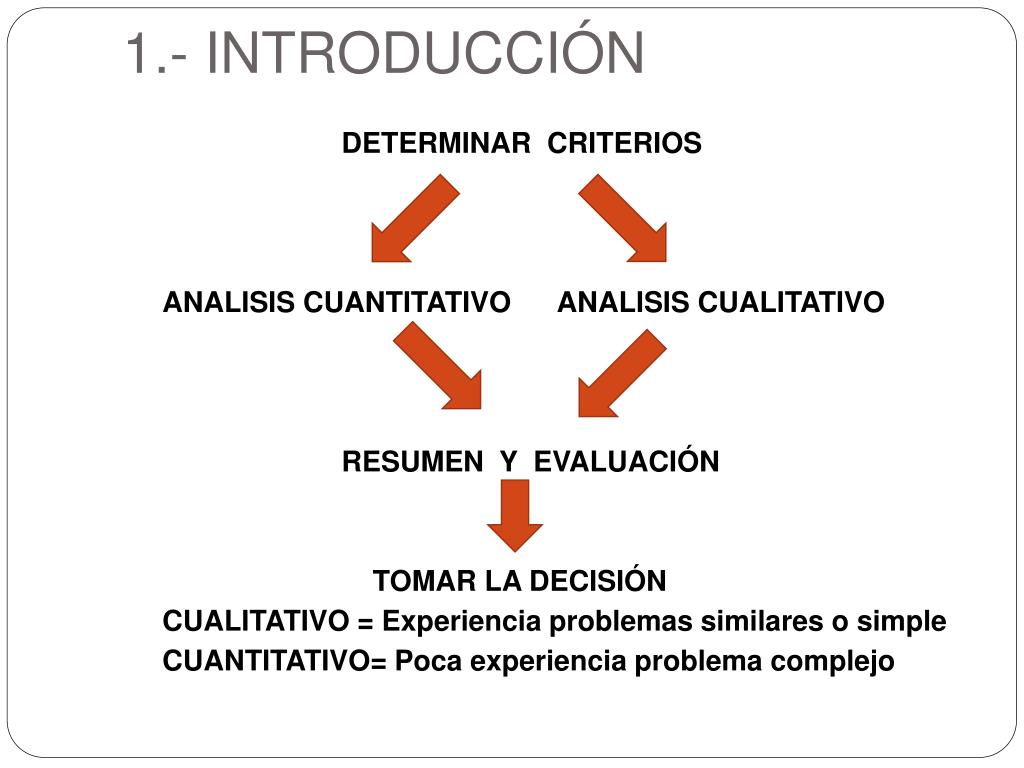 1.- INTRODUCCIÓN

DETERMINAR CRITERIOS

ANALISIS CUANTITATIVO

ANALISIS CUALITATIVO

RESUMEN Y EVALUACIÓN

TOMAR LA DECISIÓN

CUALITATIVO = Experiencia problemas similares o simple

CUANTITATIVO= Poca experiencia problema complejo